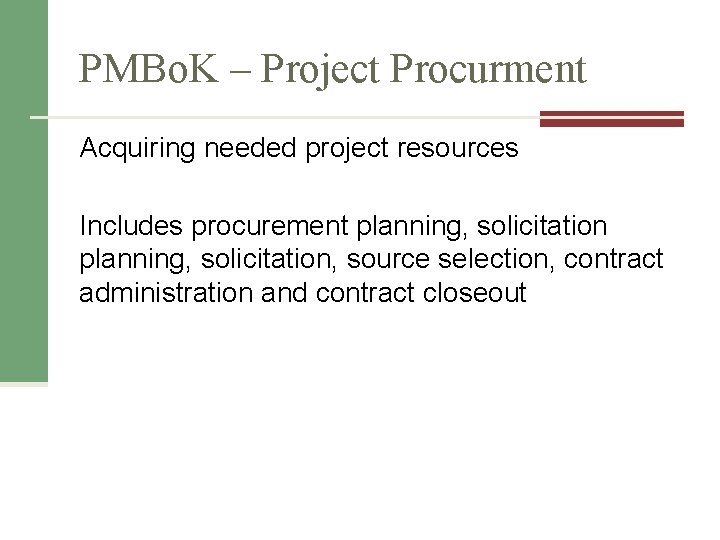 PMBoK – Project Procurment

Acquiring needed project resources

Includes procurement planning, solicitation planning, solicitation, source selection, contract administration and contract closeout